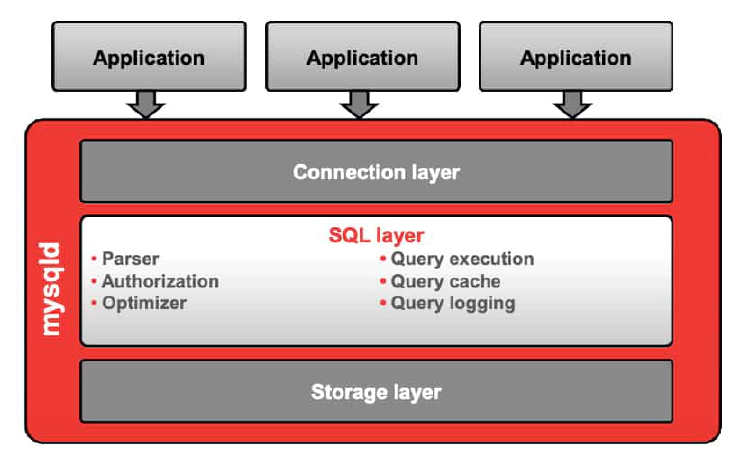 Application

Application

Application

mysqld

Connection layer

SQL layer

• Parser
• Authorization
• Optimizer

• Query execution
• Query cache
• Query logging

Storage layer